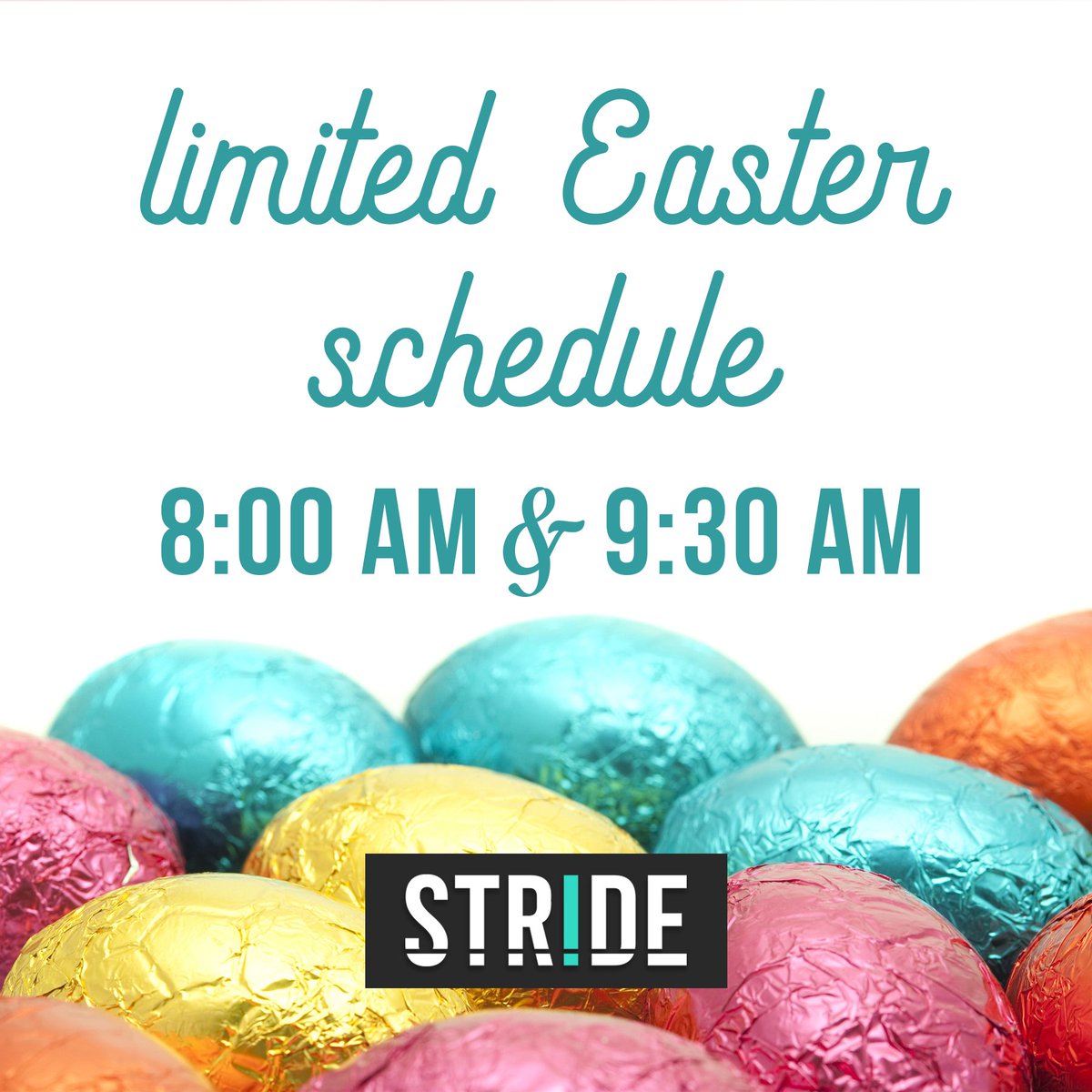 limited Easter schedule

8:00 AM & 9:30 AM

STRIDE